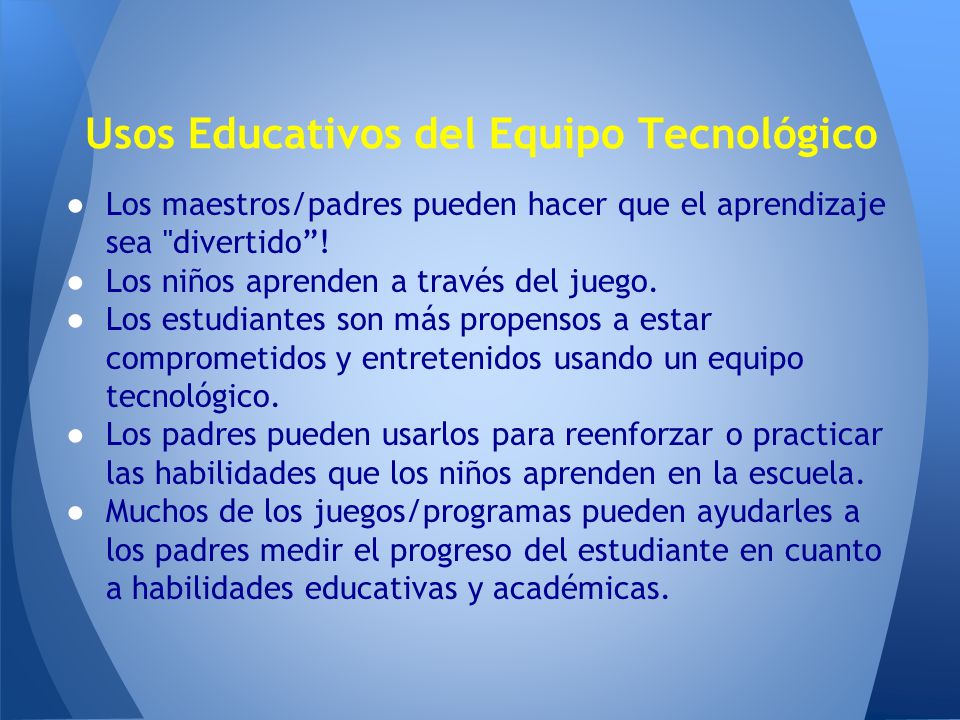 Usos Educativos del Equipo Tecnológico

● Los maestros/padres pueden hacer que el aprendizaje sea "divertido”!
● Los niños aprenden a través del juego.
● Los estudiantes son más propensos a estar comprometidos y entretenidos usando un equipo tecnológico.
● Los padres pueden usarlos para reenforzar o practicar las habilidades que los niños aprenden en la escuela.
● Muchos de los juegos/programas pueden ayudarles a los padres medir el progreso del estudiante en cuanto a habilidades educativas y académicas.